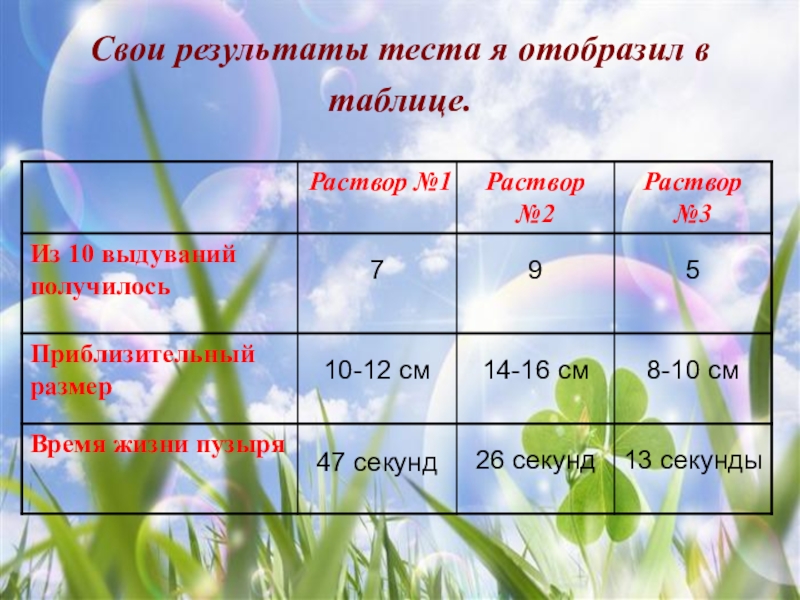 Свои результаты теста я отобразил в таблице.

| | Раствор №1 | Раствор №2 | Раствор №3 |
|---|---|---|---|
| Из 10 выдуваний получилось | 7 | 9 | 5 |
| Приблизительный размер | 10-12 см | 14-16 см | 8-10 см |
| Время жизни пузыря | 47 секунд | 26 секунд | 13 секунды |